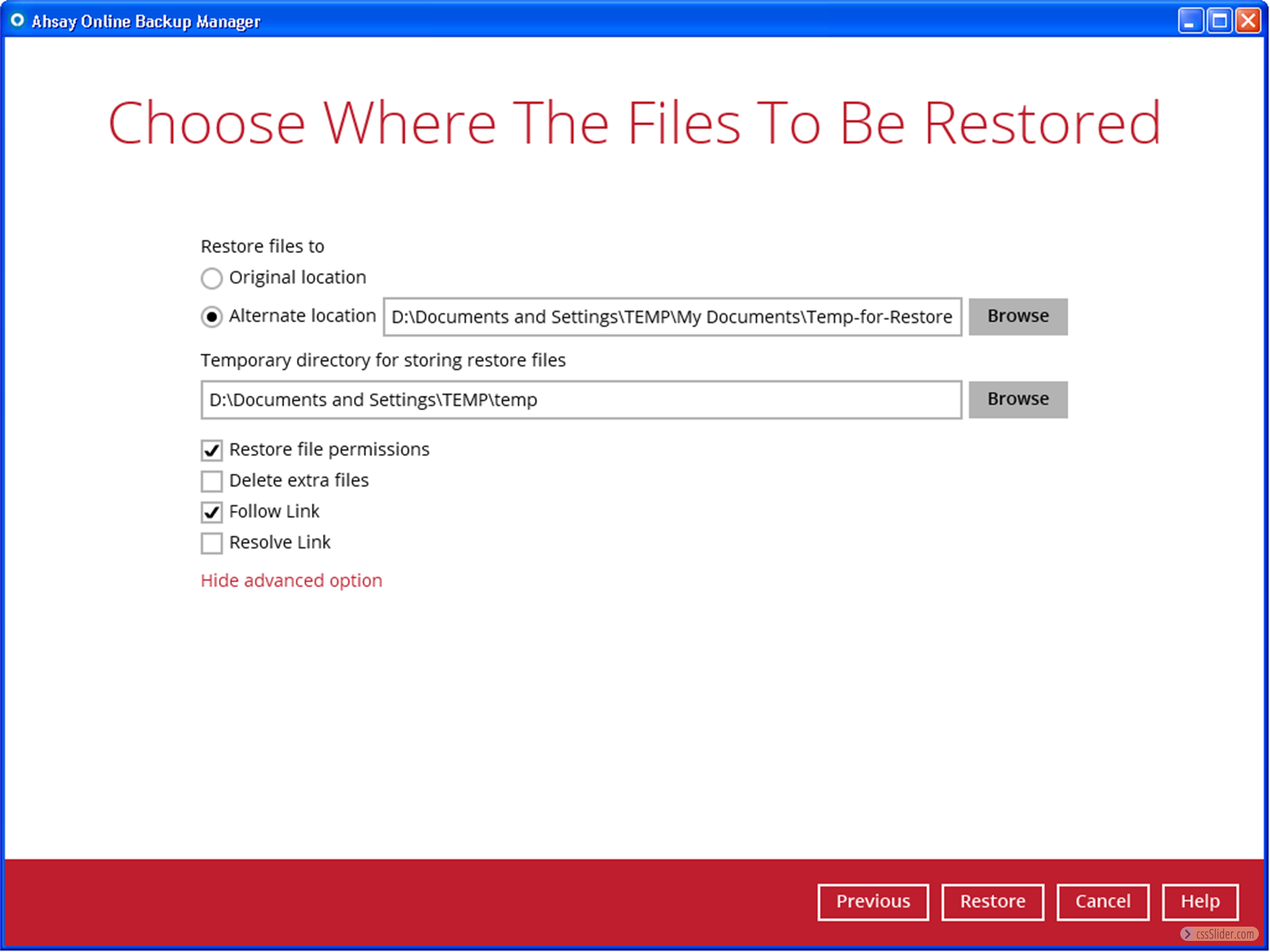 Ahsay Online Backup Manager

Choose Where The Files To Be Restored

Restore files to

Original location

Alternate location D:\Documents and Settings\TEMP\My Documents\Temp-for-Restore Browse

Temporary directory for storing restore files

D:\Documents and Settings\TEMP\temp Browse

Restore file permissions

Delete extra files

Follow Link

Resolve Link

Hide advanced option

Previous Restore Cancel Help

cssSlider.com